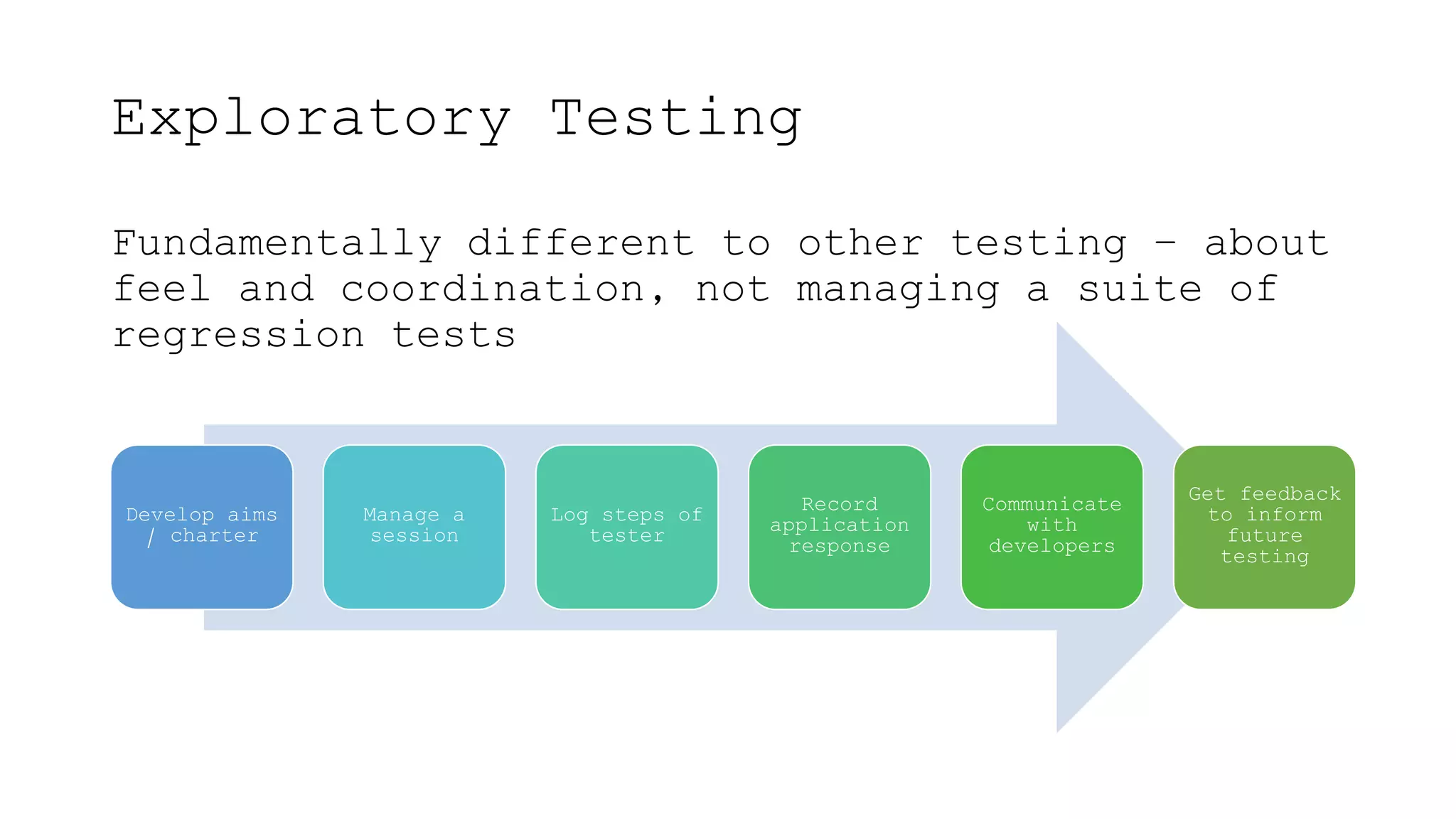 Exploratory Testing

Fundamentally different to other testing – about feel and coordination, not managing a suite of regression tests

Develop aims / charter

Manage a session

Log steps of tester

Record application response

Communicate with developers

Get feedback to inform future testing